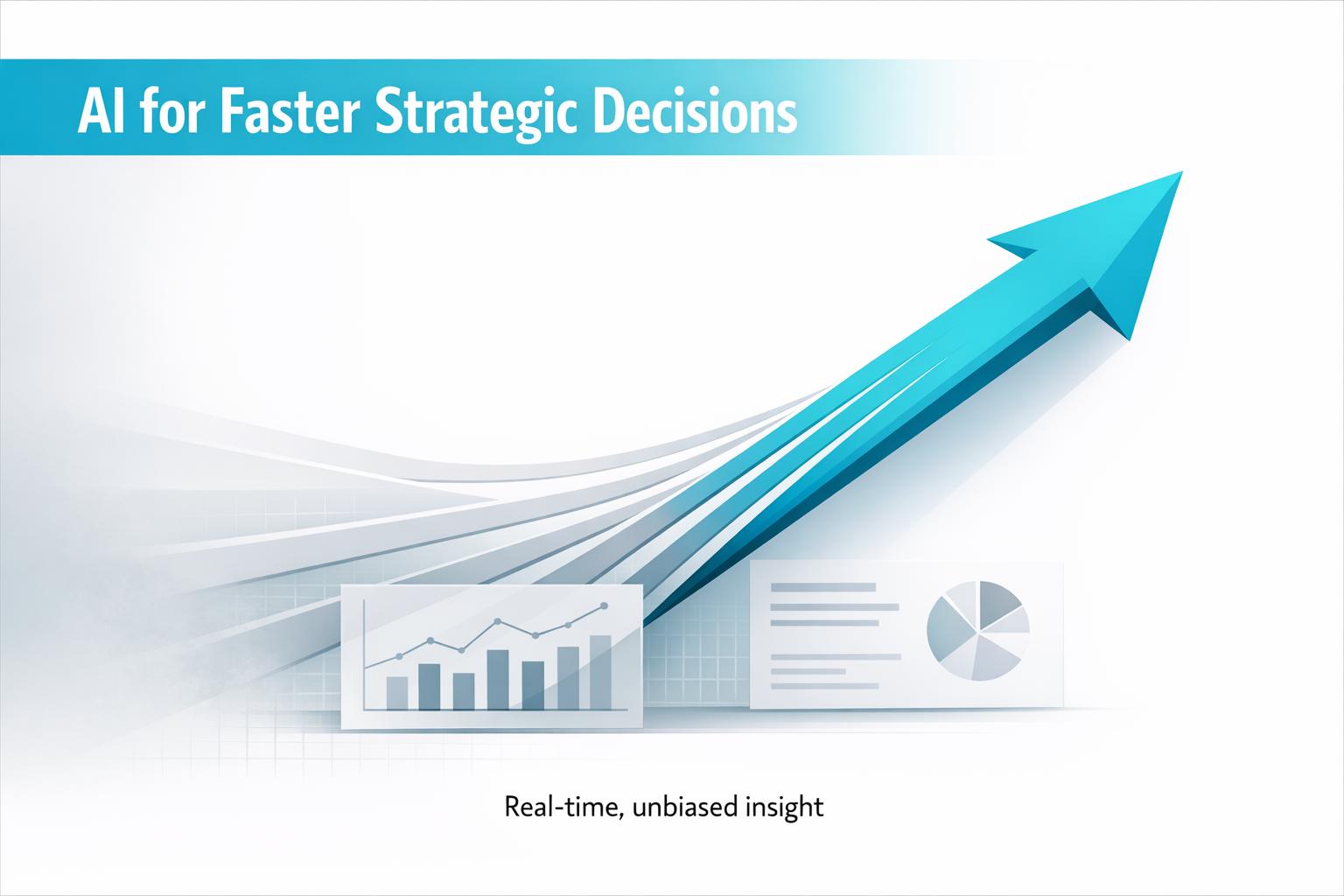 AI for Faster Strategic Decisions

Real-time, unbiased insight